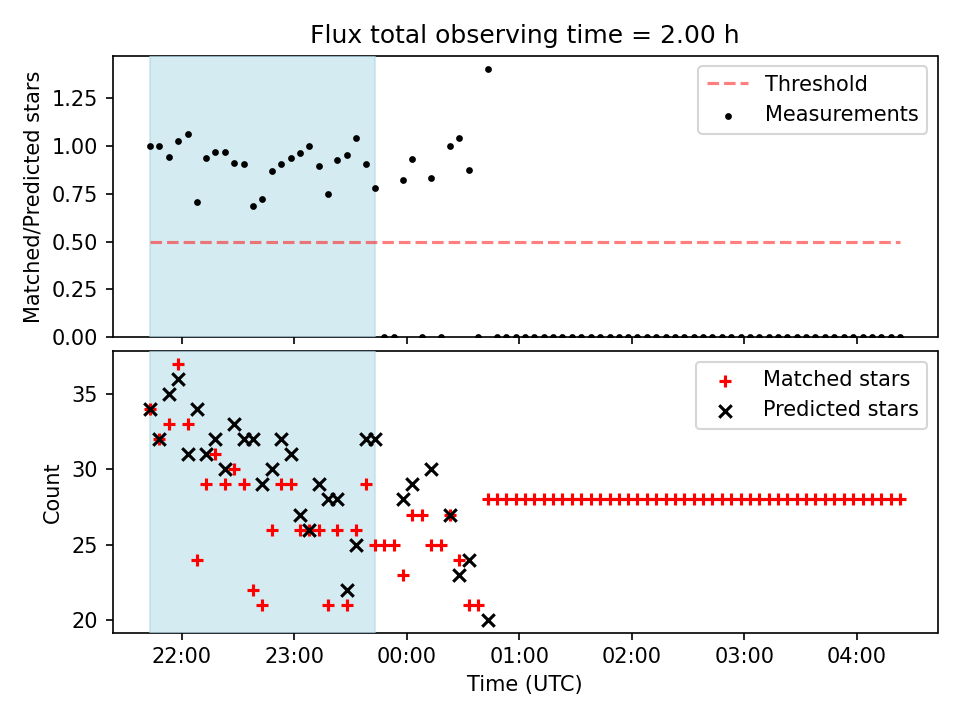 Flux total observing time = 2.00 h

Matched/Predicted stars

1.25
1.00
0.75
0.50
0.25
0.00

Threshold
Measurements

Count

35
30
25
20

Matched stars
Predicted stars

22:00
23:00
00:00
01:00
02:00
03:00
04:00

Time (UTC)